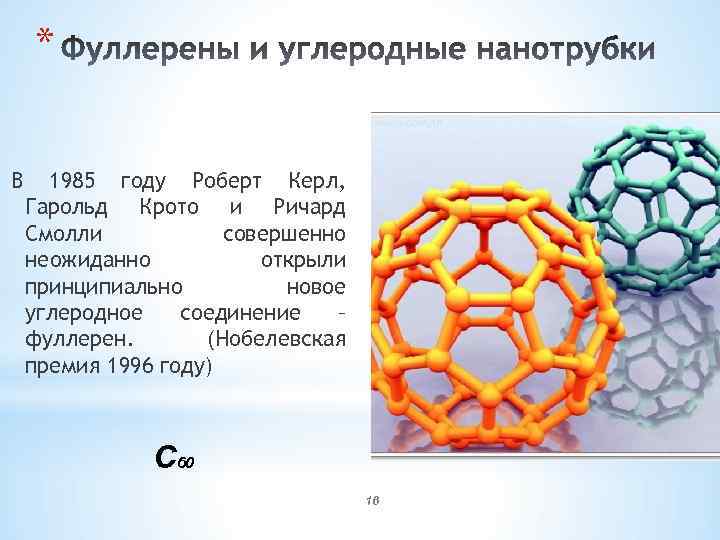 * Фуллерены и углеродные нанотрубки

В 1985 году Роберт Керл, Гарольд Крото и Ричард Смолли совершенно неожиданно открыли принципиально новое углеродное соединение – фуллерен. (Нобелевская премия 1996 году)

$C_{60}$

16